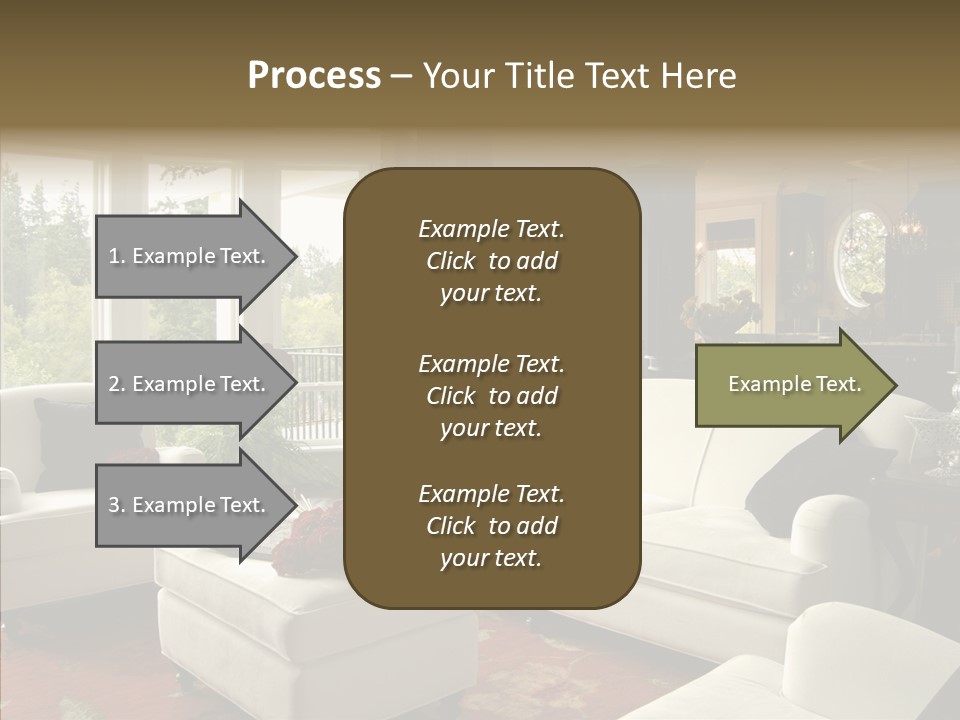 Process – Your Title Text Here

1. Example Text.

2. Example Text.

3. Example Text.

Example Text. Click to add your text.

Example Text. Click to add your text.

Example Text. Click to add your text.

Example Text.